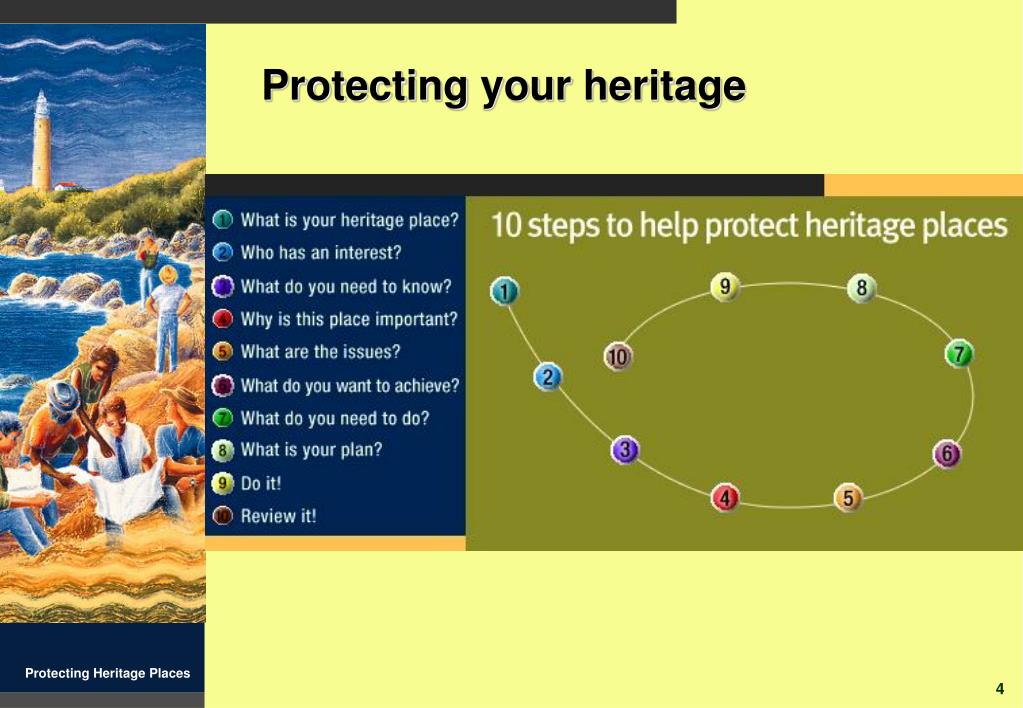 Protecting your heritage

1 What is your heritage place?
2 Who has an interest?
3 What do you need to know?
4 Why is this place important?
5 What are the issues?
6 What do you want to achieve?
7 What do you need to do?
8 What is your plan?
9 Do it!
10 Review it!

10 steps to help protect heritage places

1 2 3 4 5 6 7 8 9 10

Protecting Heritage Places

4